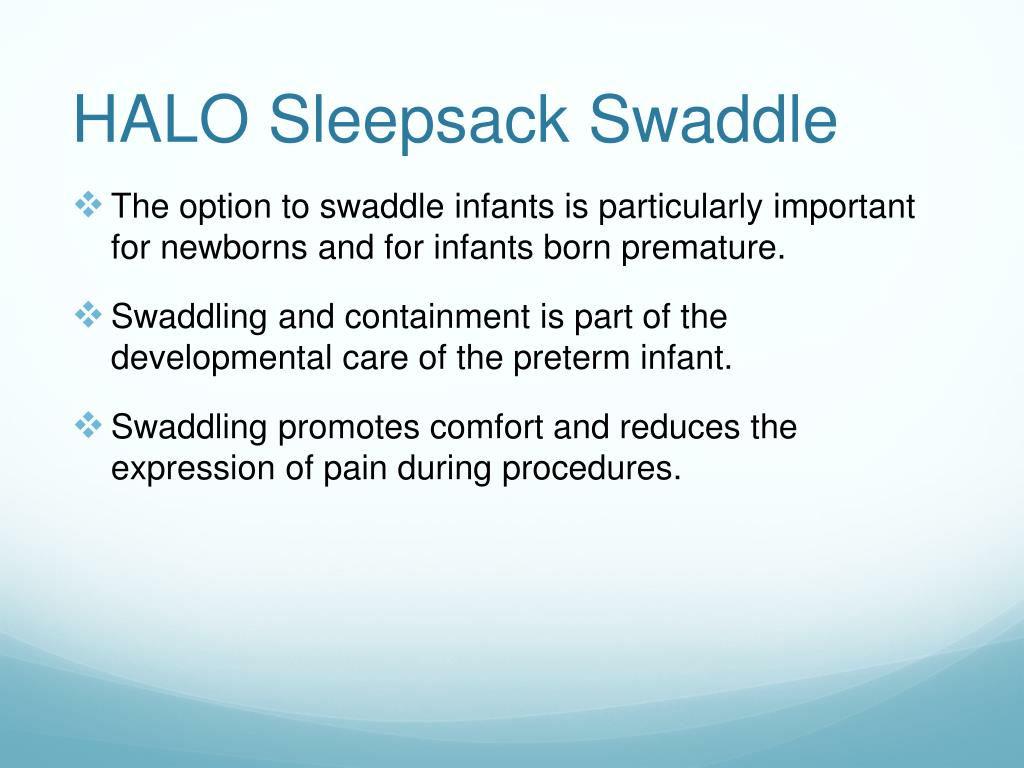 HALO Sleepsack Swaddle

❖ The option to swaddle infants is particularly important for newborns and for infants born premature.

❖ Swaddling and containment is part of the developmental care of the preterm infant.

❖ Swaddling promotes comfort and reduces the expression of pain during procedures.